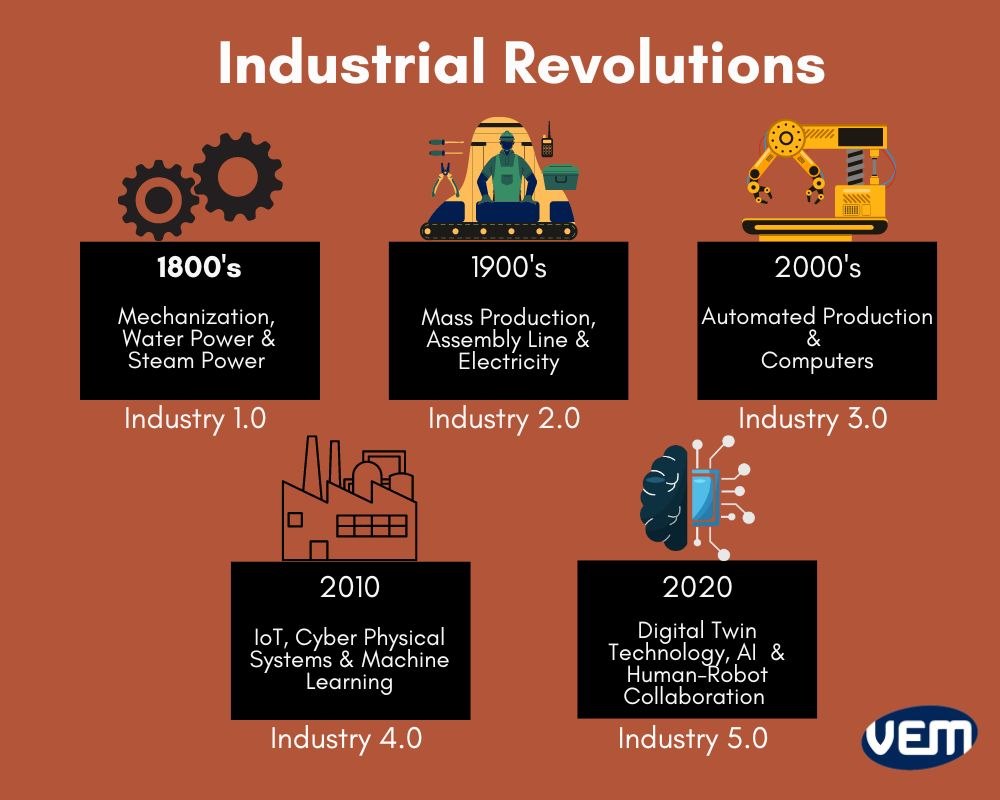 Industrial Revolutions

1800's

Mechanization, Water Power & Steam Power

Industry 1.0

1900's

Mass Production, Assembly Line & Electricity

Industry 2.0

2000's

Automated Production & Computers

Industry 3.0

2010

IoT, Cyber Physical Systems & Machine Learning

Industry 4.0

2020

Digital Twin Technology, AI & Human-Robot Collaboration

Industry 5.0

VEM